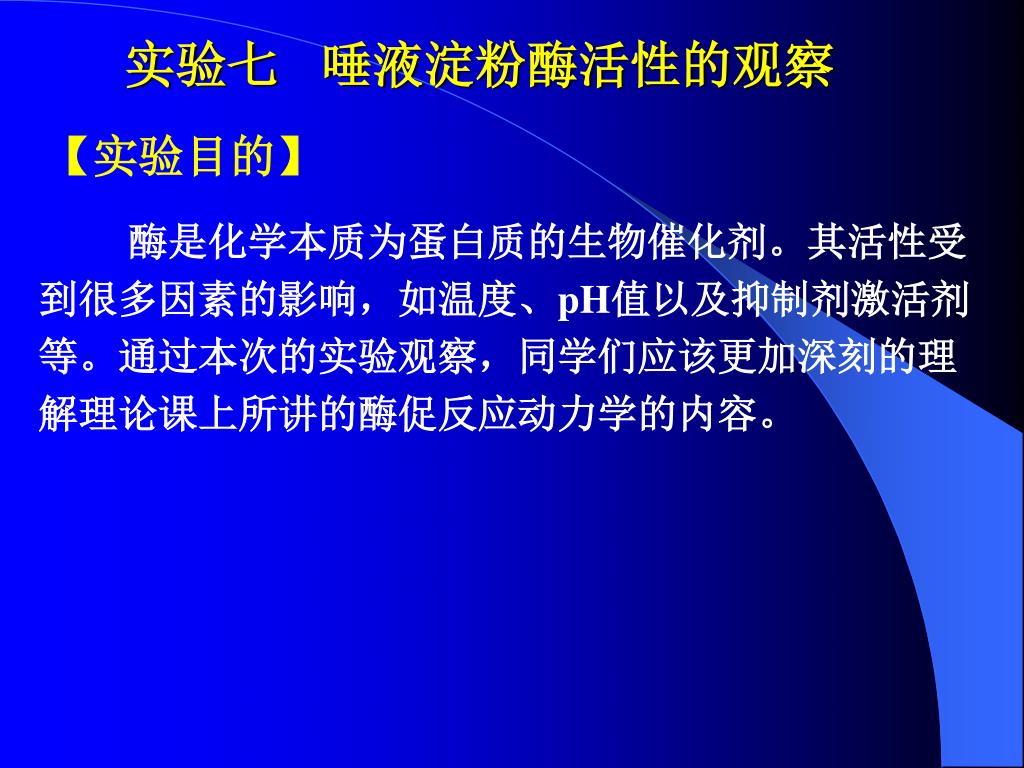 实验七　唾液淀粉酶活性的观察

【实验目的】

酶是化学本质为蛋白质的生物催化剂。其活性受到很多因素的影响，如温度、pH值以及抑制剂激活剂等。通过本次的实验观察，同学们应该更加深刻的理解理论课上所讲的酶促反应动力学的内容。